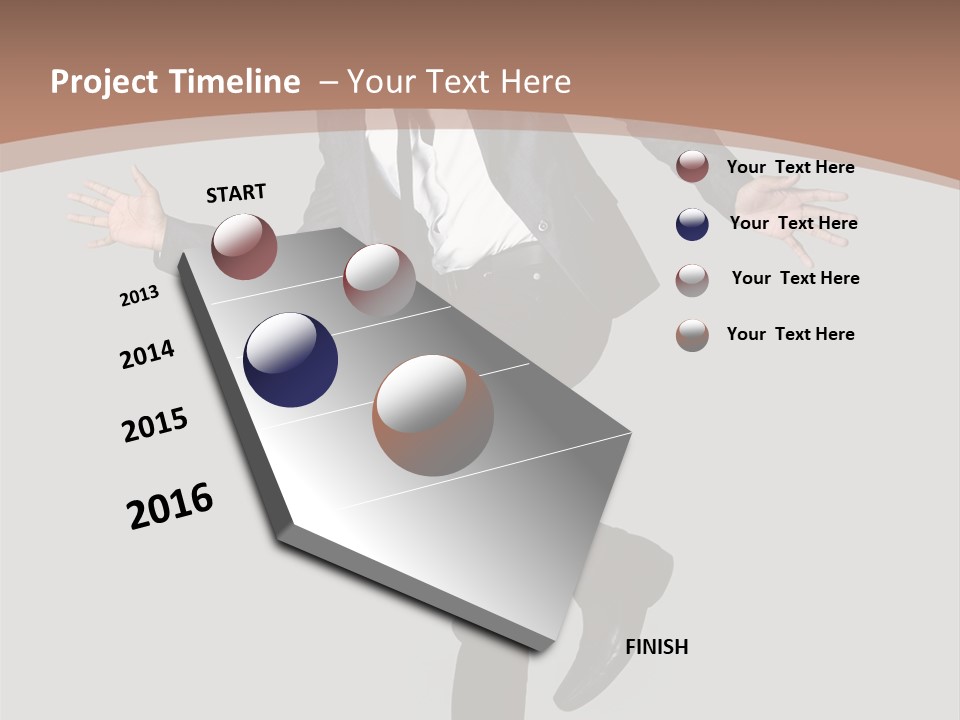 Project Timeline – Your Text Here

START

2013

2014

2015

2016

FINISH

Your Text Here

Your Text Here

Your Text Here

Your Text Here